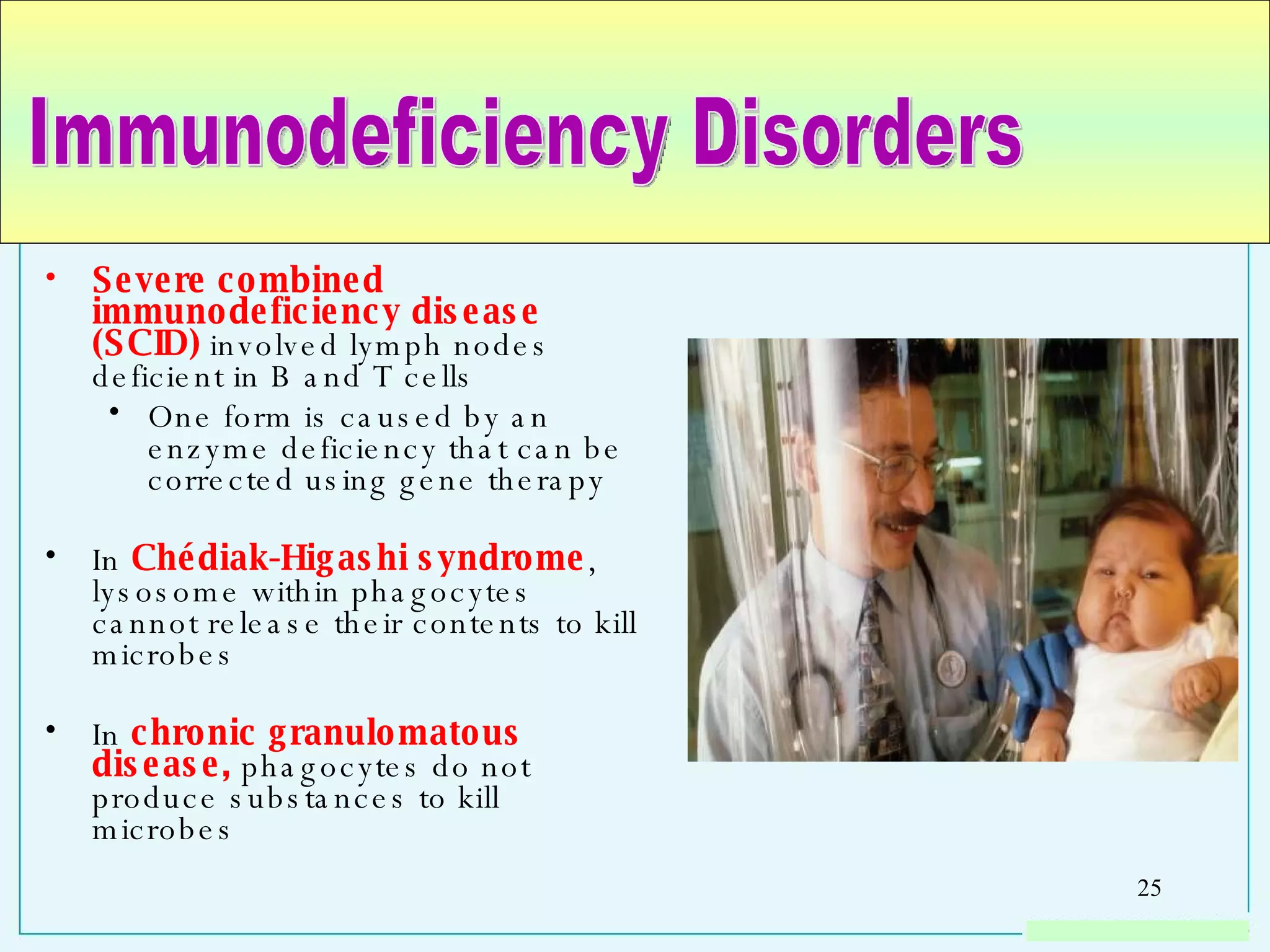 Immunodeficiency Disorders

• Severe combined immunodeficiency disease (SCID) involved lymph nodes deficient in B and T cells
  • One form is caused by an enzyme deficiency that can be corrected using gene therapy

• In Chédiak-Higashi syndrome, lysosome within phagocytes cannot release their contents to kill microbes

• In chronic granulomatous disease, phagocytes do not produce substances to kill microbes

25